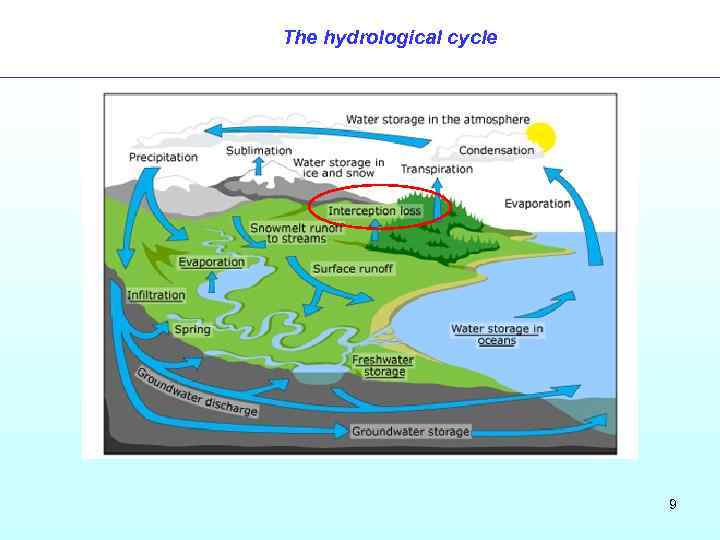 The hydrological cycle

Water storage in the atmosphere

Precipitation

Sublimation

Water storage in ice and snow

Transpiration

Condensation

Interception loss

Evaporation

Snowmelt runoff to streams

Evaporation

Surface runoff

Infiltration

Spring

Water storage in oceans

Freshwater storage

Groundwater discharge

Groundwater storage

9